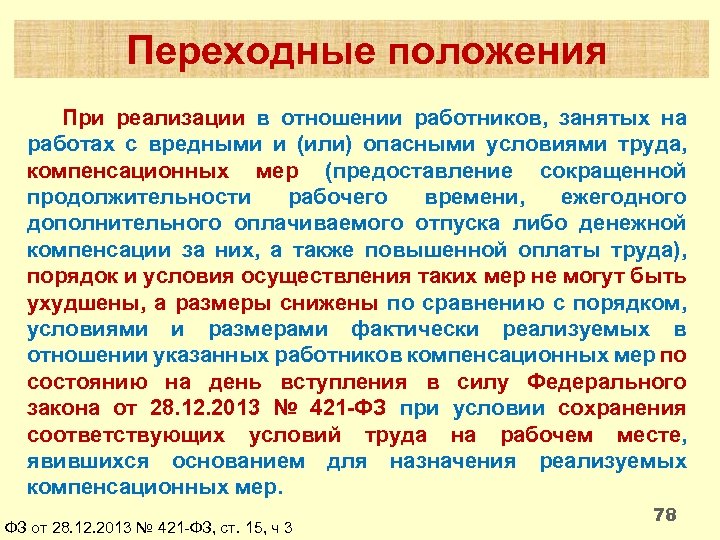 Переходные положения

При реализации в отношении работников, занятых на работах с вредными и (или) опасными условиями труда, компенсационных мер (предоставление сокращенной продолжительности рабочего времени, ежегодного дополнительного оплачиваемого отпуска либо денежной компенсации за них, а также повышенной оплаты труда), порядок и условия осуществления таких мер не могут быть ухудшены, а размеры снижены по сравнению с порядком, условиями и размерами фактически реализуемых в отношении указанных работников компенсационных мер по состоянию на день вступления в силу Федерального закона от 28.12.2013 № 421-ФЗ при условии сохранения соответствующих условий труда на рабочем месте, явившихся основанием для назначения реализуемых компенсационных мер.

78

ФЗ от 28.12.2013 № 421-ФЗ, ст. 15, ч 3